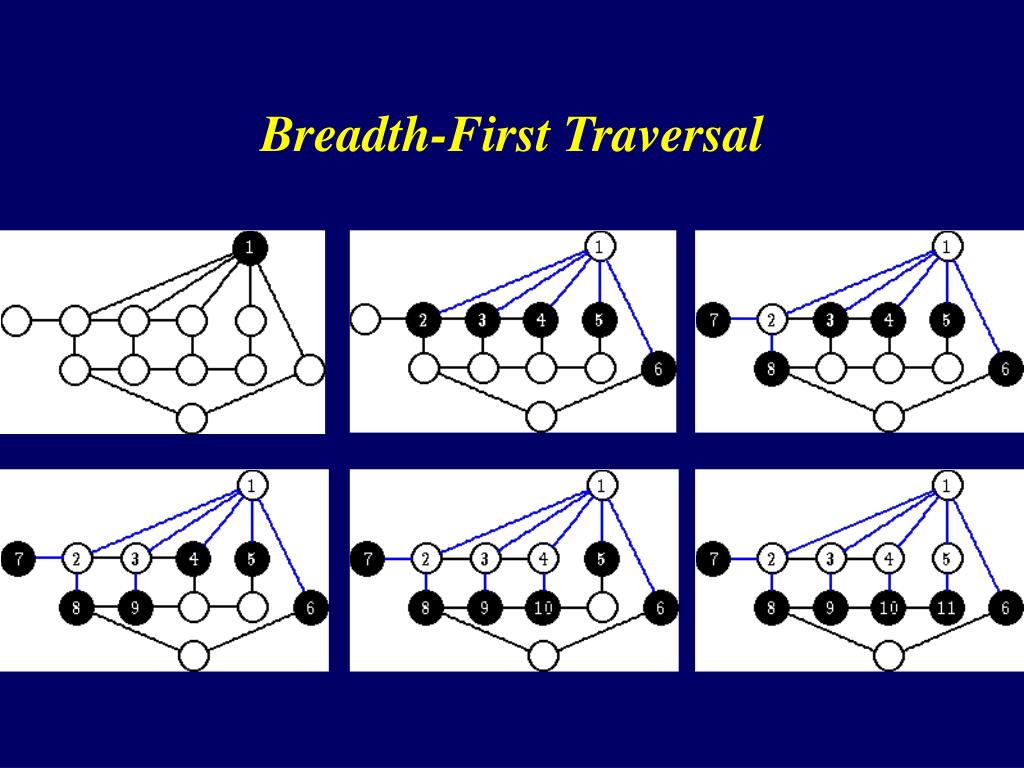 Breadth-First Traversal

1

1 2 3 4 5 6

1 7 2 3 4 5 8 6

1 7 2 3 4 5 8 9 6

1 7 2 3 4 5 8 9 10 6

1 7 2 3 4 5 8 9 10 11 6